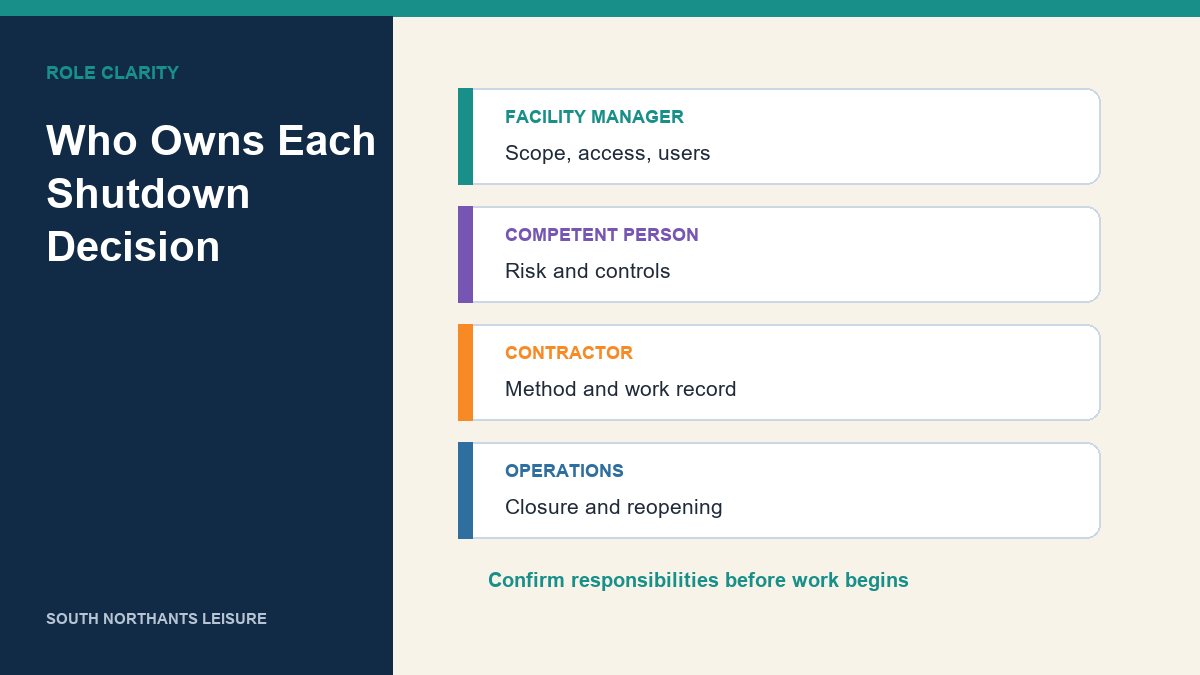 ROLE CLARITY

Who Owns Each Shutdown Decision

SOUTH NORTHANTS LEISURE

FACILITY MANAGER
Scope, access, users

COMPETENT PERSON
Risk and controls

CONTRACTOR
Method and work record

OPERATIONS
Closure and reopening

Confirm responsibilities before work begins